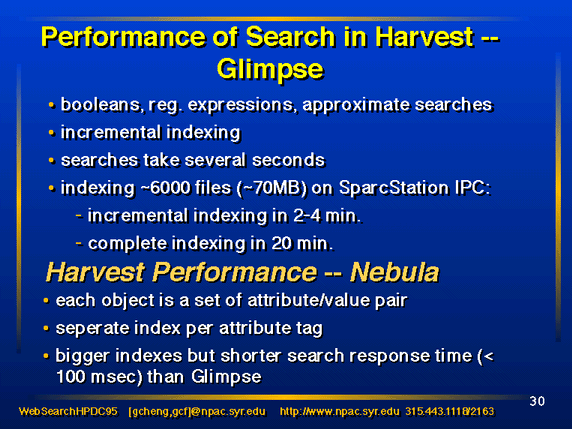 Performance of Search in Harvest -- Glimpse

• booleans, reg. expressions, approximate searches
• incremental indexing
• searches take several seconds
• indexing ~6000 files (~70MB) on SparcStation IPC:
  - incremental indexing in 2-4 min.
  - complete indexing in 20 min.

Harvest Performance -- Nebula

• each object is a set of attribute/value pair
• seperate index per attribute tag
• bigger indexes but shorter search response time (< 100 msec) than Glimpse

30

WebSearchHPDC95 [gcheng,gcf]@npac.syr.edu http://www.npac.syr.edu 315.443.1118/2163